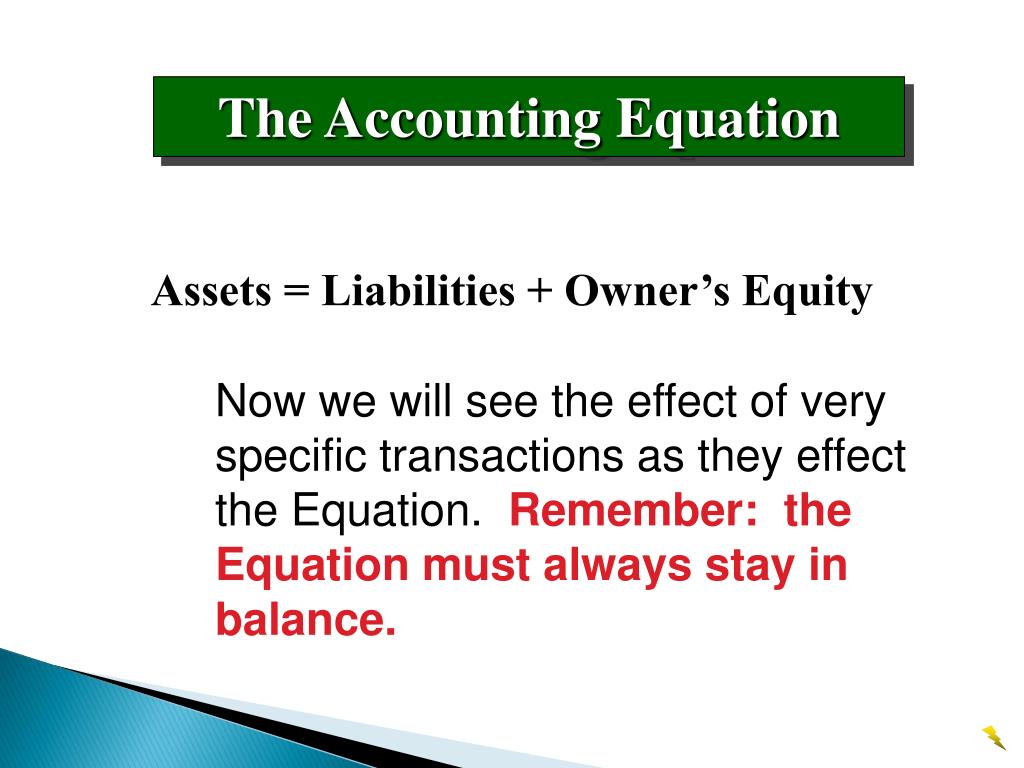 The Accounting Equation

Assets = Liabilities + Owner’s Equity

Now we will see the effect of very specific transactions as they effect the Equation.  Remember:  the Equation must always stay in balance.